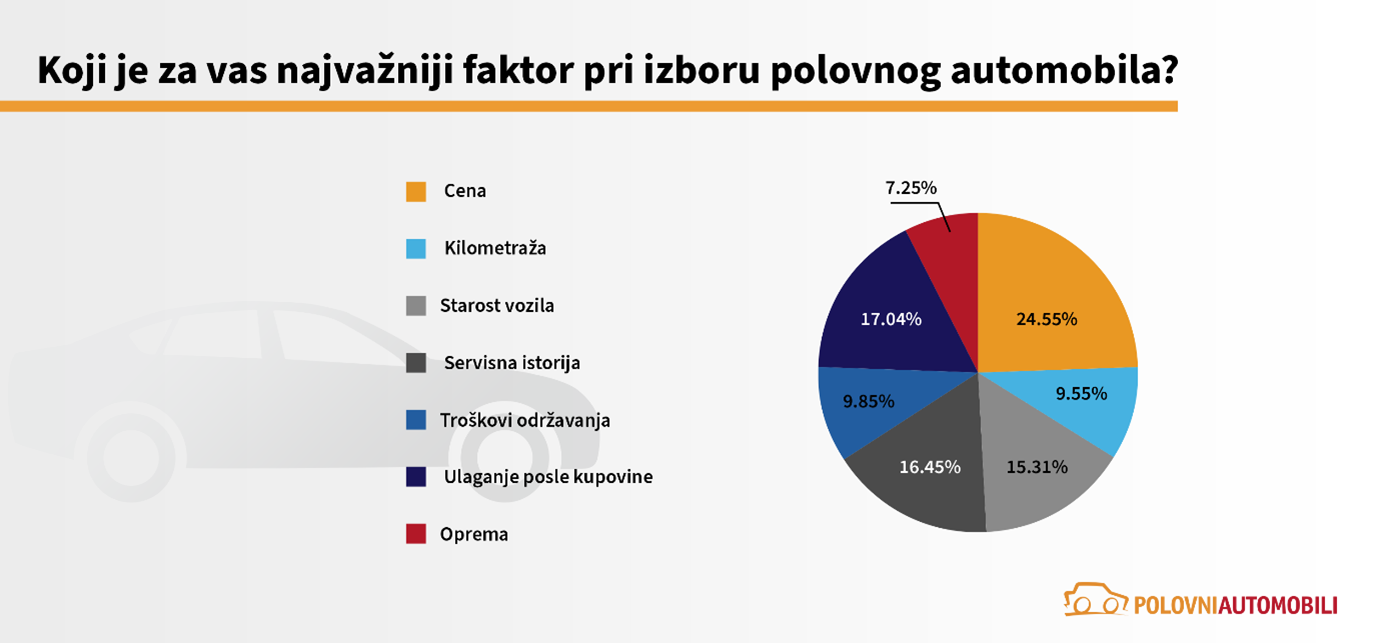 Koji je za vas najvažniji faktor pri izboru polovnog automobila?

Cena
Kilometraža
Starost vozila
Servisna istorija
Troškovi održavanja
Ulaganje posle kupovine
Oprema

7.25%
24.55%
9.55%
15.31%
16.45%
9.85%
17.04%

POLOVNIAUTOMOBILI